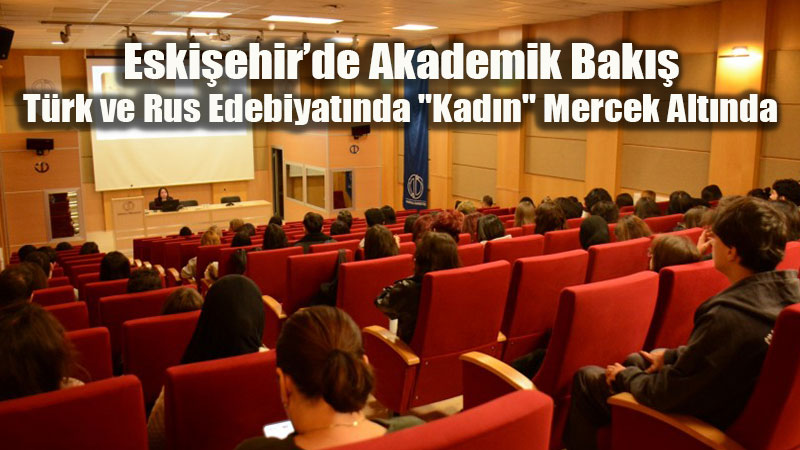 Eskişehir'de Akademik Bakış
Türk ve Rus Edebiyatında "Kadın" Mercek Altında